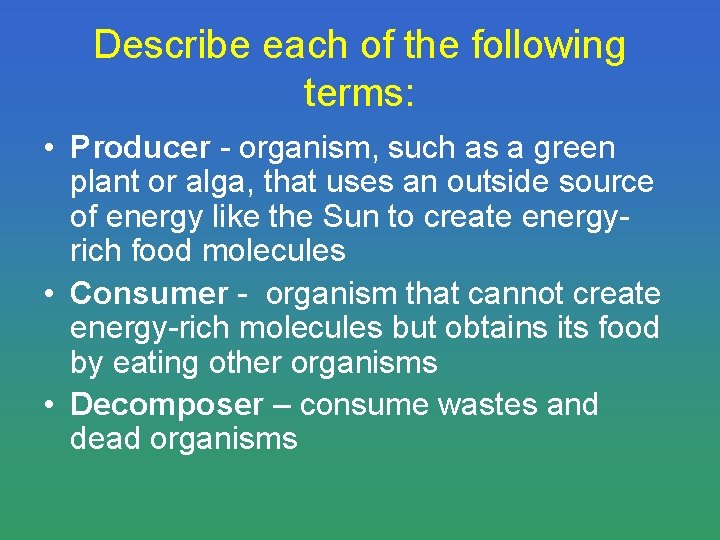 Describe each of the following terms:

• Producer - organism, such as a green plant or alga, that uses an outside source of energy like the Sun to create energy-rich food molecules

• Consumer - organism that cannot create energy-rich molecules but obtains its food by eating other organisms

• Decomposer – consume wastes and dead organisms